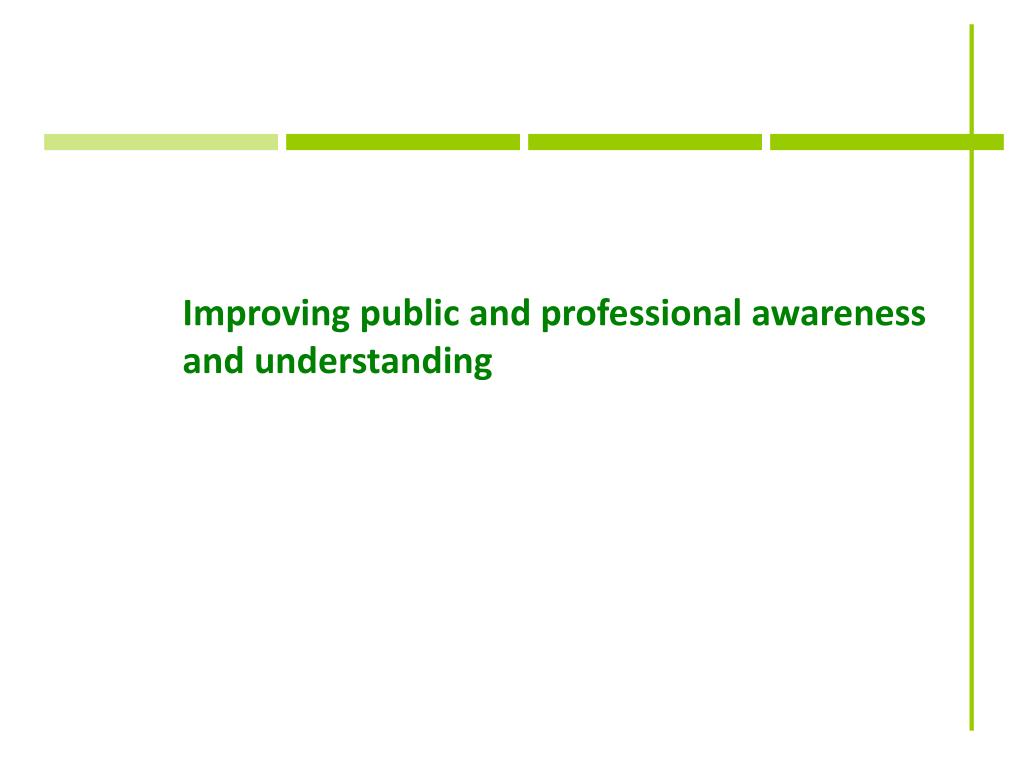 Improving public and professional awareness and understanding